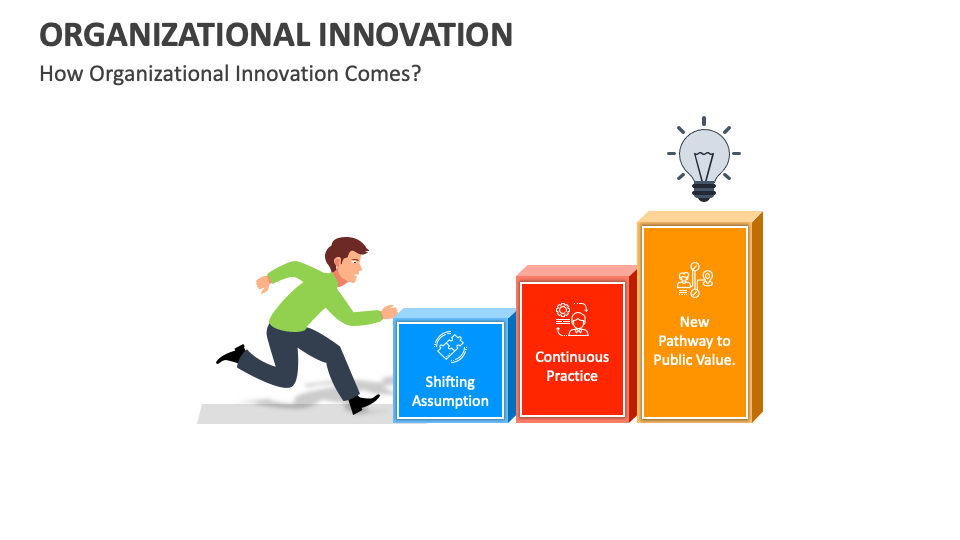 ORGANIZATIONAL INNOVATION

How Organizational Innovation Comes?

Shifting Assumption

Continuous Practice

New Pathway to Public Value.